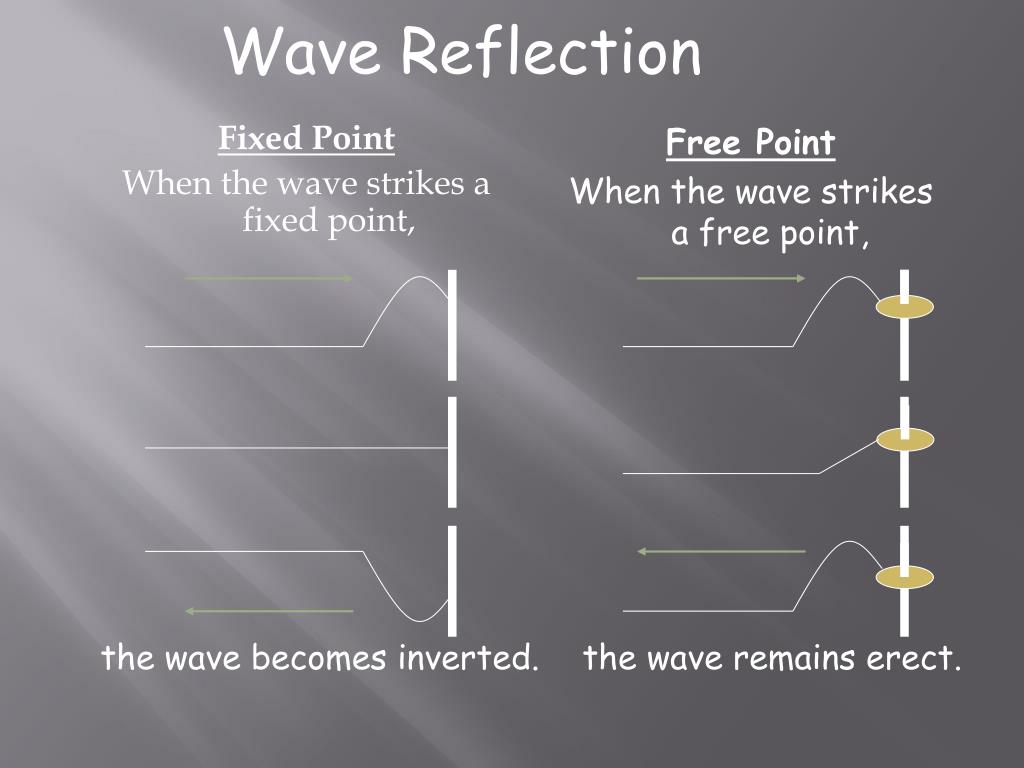 Wave Reflection

Fixed Point
When the wave strikes a fixed point,

the wave becomes inverted.

Free Point
When the wave strikes a free point,

the wave remains erect.